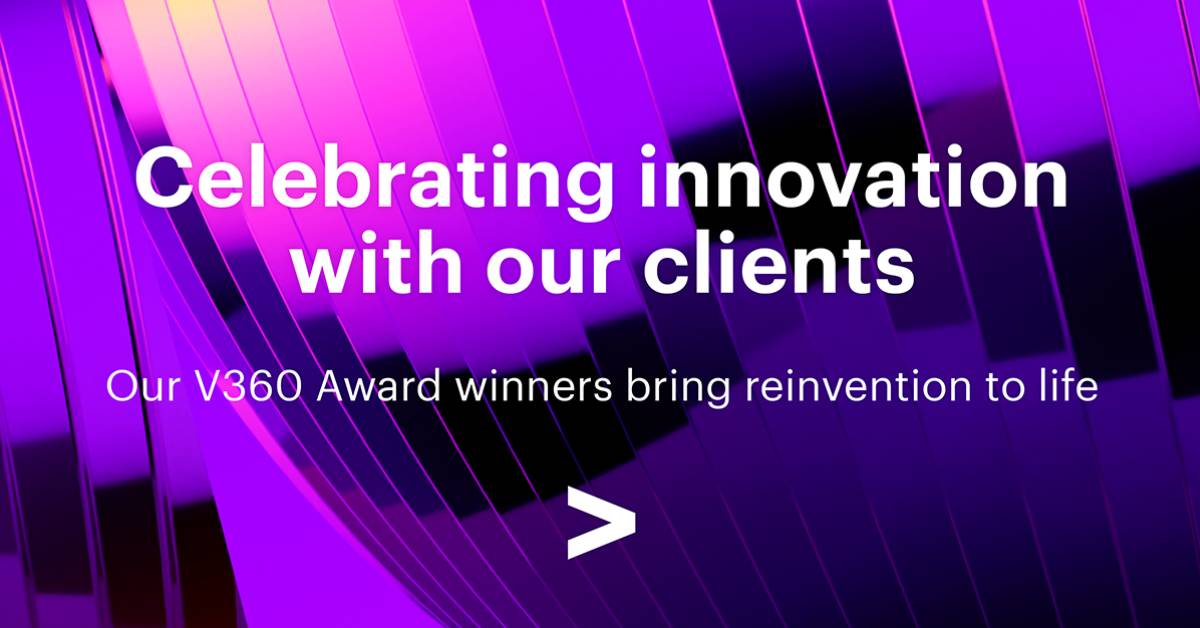 Celebrating innovation with our clients

Our V360 Award winners bring reinvention to life

>